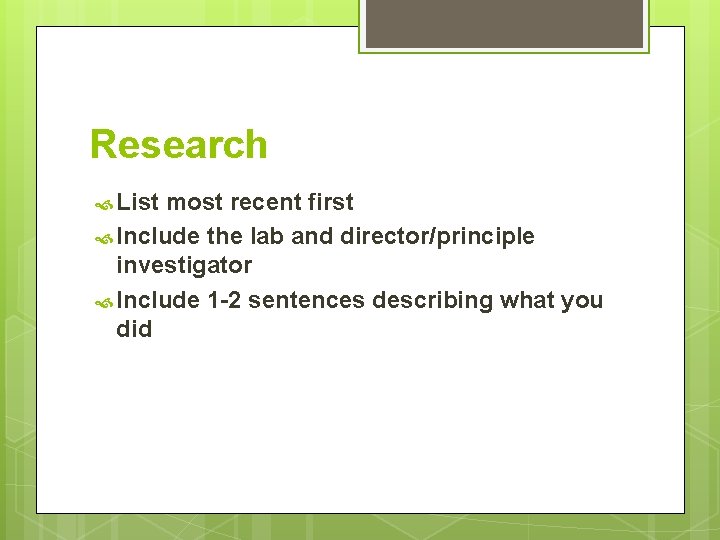 Research

List most recent first

Include the lab and director/principle investigator

Include 1-2 sentences describing what you did